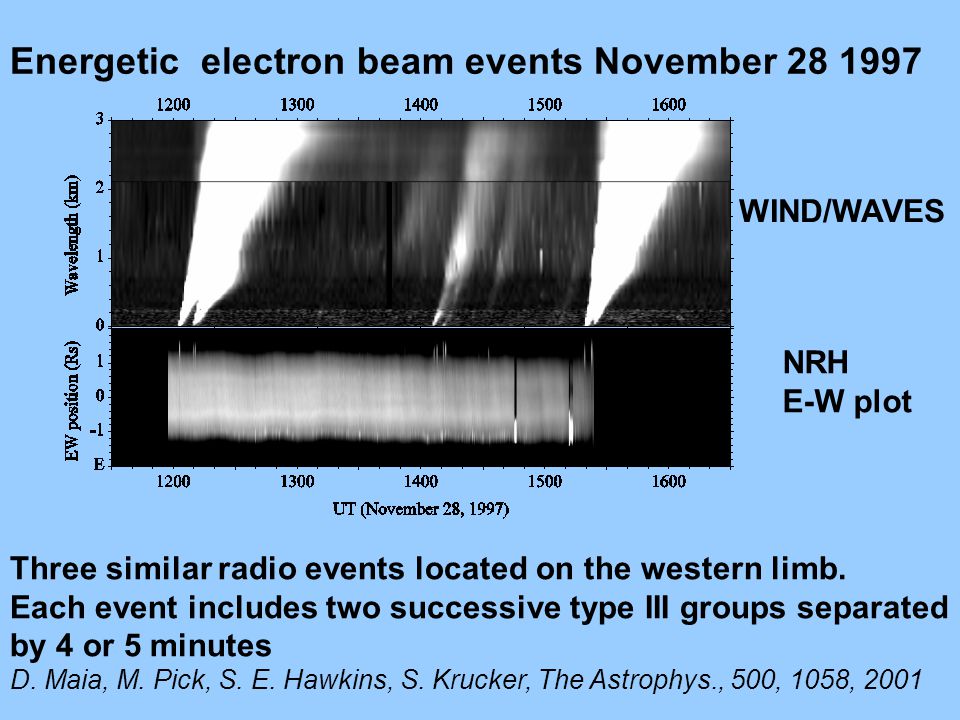 Energetic electron beam events November 28 1997

1200 1300 1400 1500 1600

3
2
1
0
Wavelength (km)

WIND/WAVES

1
0
-1
E
EW position (Rs)

NRH
E-W plot

1200 1300 1400 1500 1600
UT (November 28, 1997)

Three similar radio events located on the western limb.
Each event includes two successive type III groups separated by 4 or 5 minutes
D. Maia, M. Pick, S. E. Hawkins, S. Krucker, The Astrophys., 500, 1058, 2001